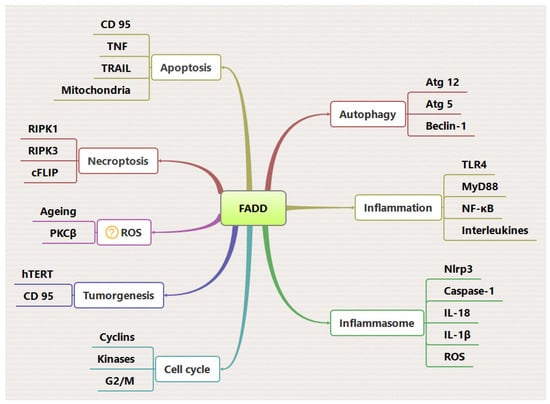 FADD

Apoptosis
CD 95
TNF
TRAIL
Mitochondria

Necroptosis
RIPK1
RIPK3
cFLIP

? ROS
Ageing
PKCβ

Tumorgenesis
hTERT
CD 95

Cell cycle
Cyclins
Kinases
G2/M

Autophagy
Atg 12
Atg 5
Beclin-1

Inflammation
TLR4
MyD88
NF-κB
Interleukines

Inflammasome
Nlrp3
Caspase-1
IL-18
IL-1β
ROS